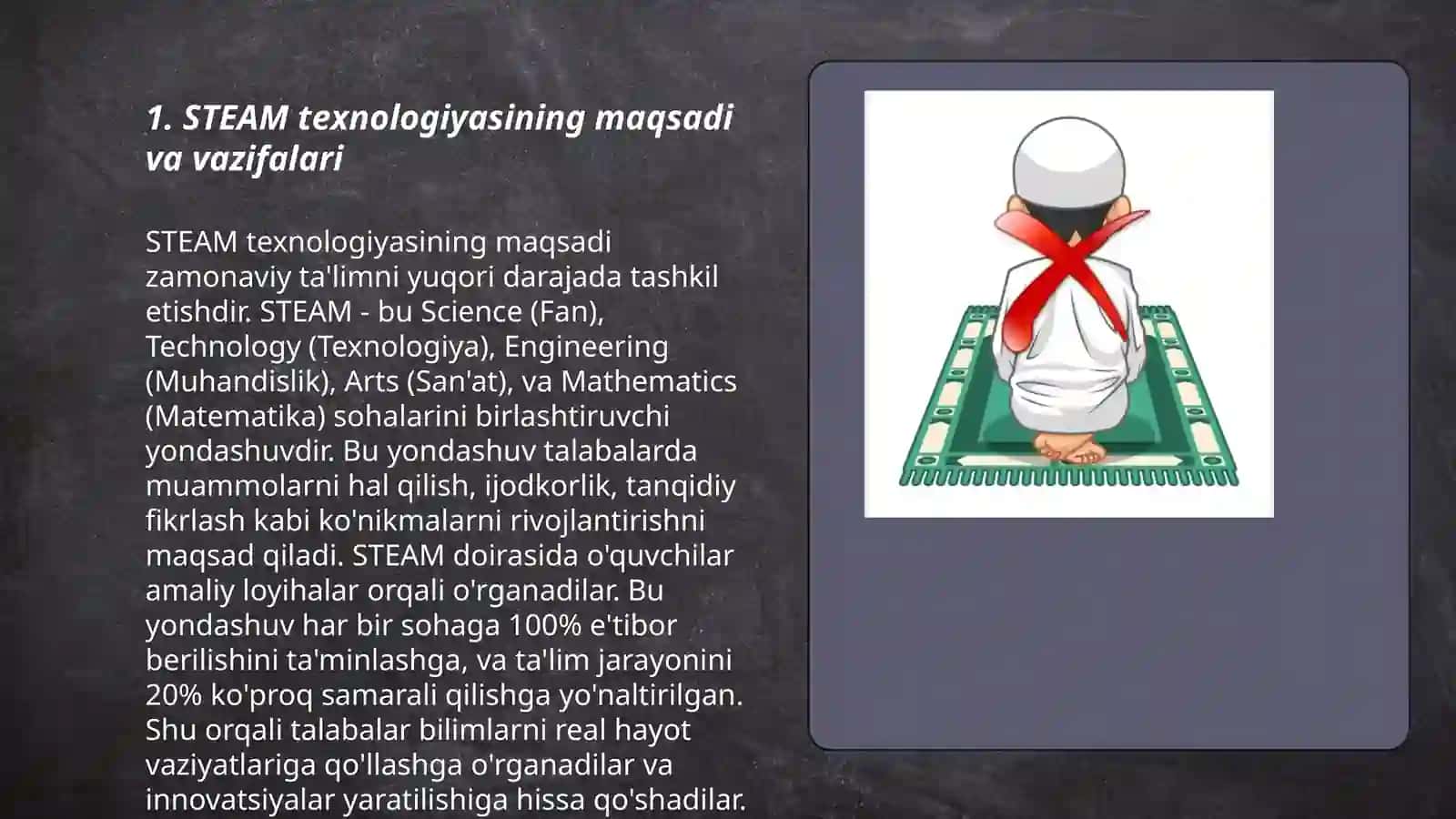 1. STEAM texnologiyasining maqsadi va vazifalari

STEAM texnologiyasining maqsadi zamonaviy ta'limni yuqori darajada tashkil etishdir. STEAM - bu Science (Fan), Technology (Texnologiya), Engineering (Muhandislik), Arts (San'at), va Mathematics (Matematika) sohalarini birlashtiruvchi yondashuvdir. Bu yondashuv talabalarda muammolarni hal qilish, ijodkorlik, tanqidiy fikrlash kabi ko'nikmalarni rivojlantirishni maqsad qiladi. STEAM doirasida o'quvchilar amaliy loyihalar orqali o'rganadilar. Bu yondashuv har bir sohaga 100% e'tibor berilishini ta'minlashga, va ta'lim jarayonini 20% ko'proq samarali qilishga yo'naltirilgan. Shu orqali talabalar bilimlarni real hayot vaziyatlariga qo'llashga o'rganadilar va innovatsiyalar yaratilishiga hissa qo'shadilar.